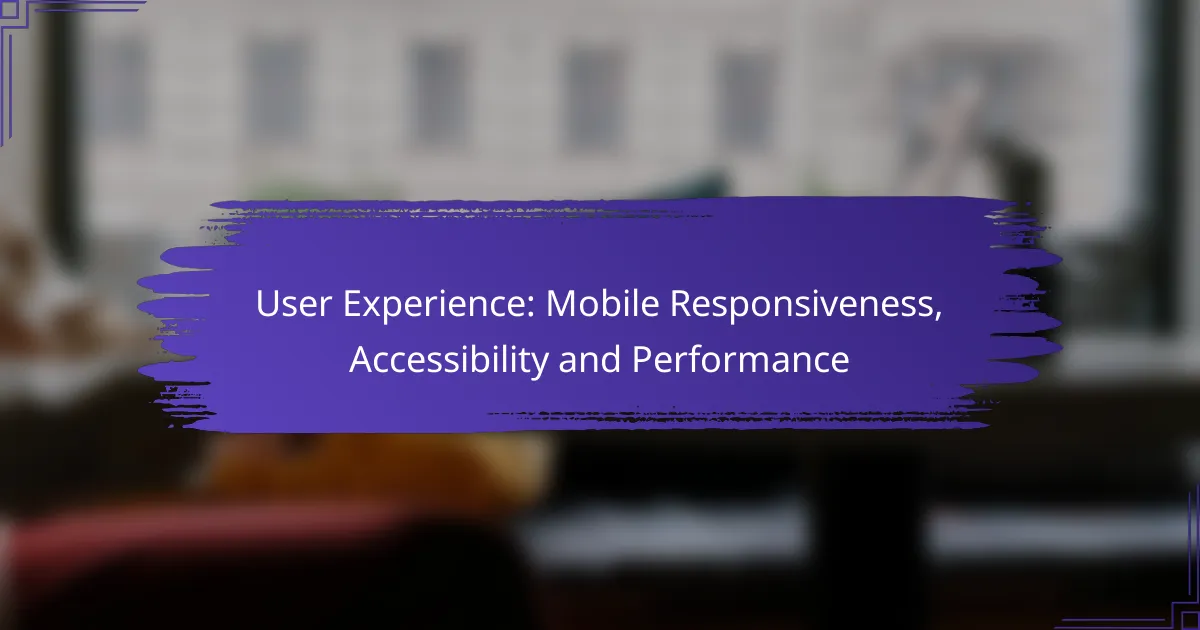 User Experience: Mobile Responsiveness, Accessibility and Performance